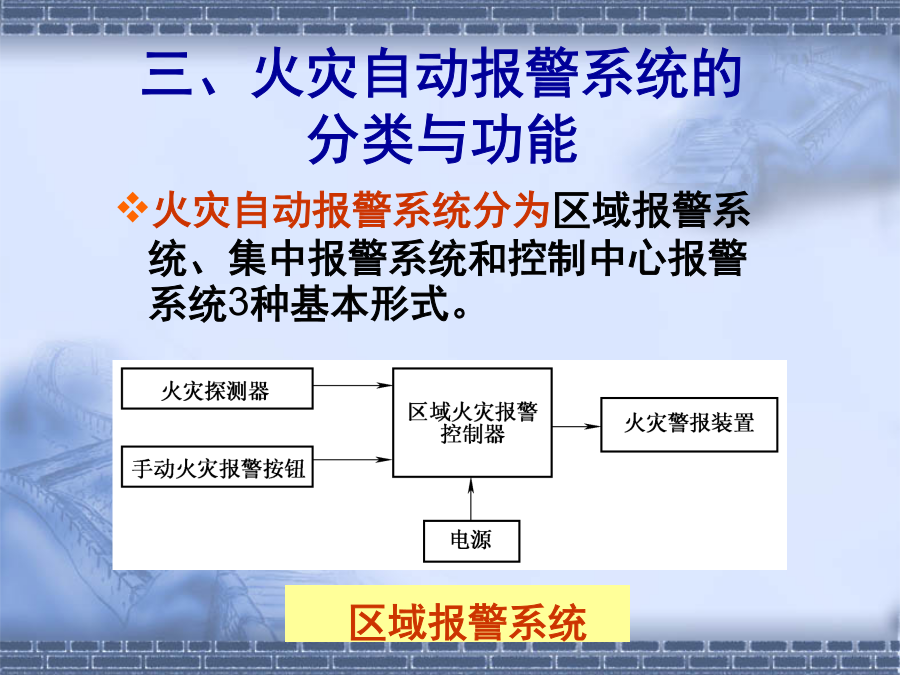 三、火灾自动报警系统的分类与功能

❖火灾自动报警系统分为区域报警系统、集中报警系统和控制中心报警系统3种基本形式。

火灾探测器

手动火灾报警按钮

区域火灾报警控制器

火灾警报装置

电源

区域报警系统